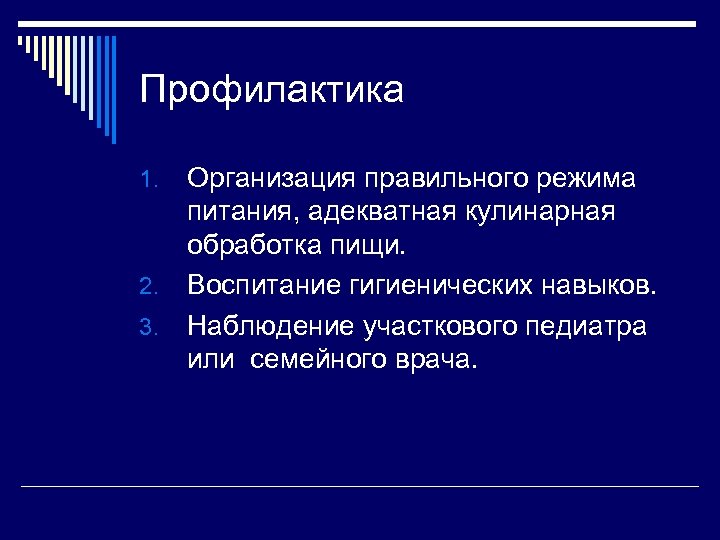 Профилактика

1. Организация правильного режима питания, адекватная кулинарная обработка пищи.
2. Воспитание гигиенических навыков.
3. Наблюдение участкового педиатра или  семейного врача.